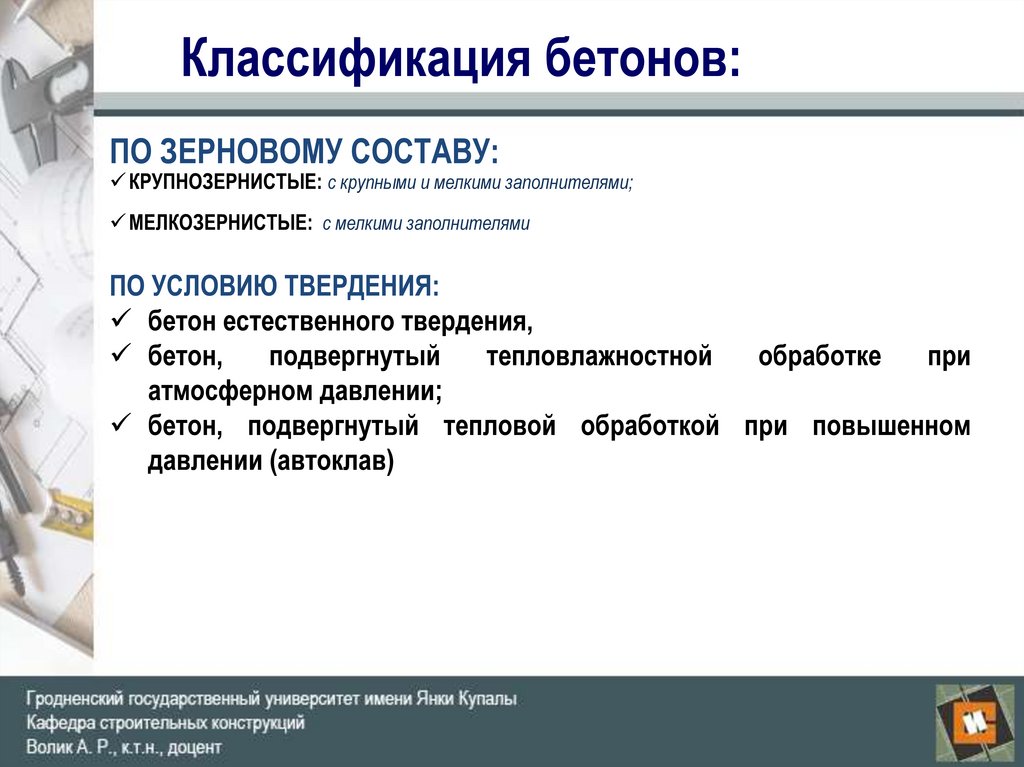 Классификация бетонов:

ПО ЗЕРНОВОМУ СОСТАВУ:
✓ КРУПНОЗЕРНИСТЫЕ: с крупными и мелкими заполнителями;

✓ МЕЛКОЗЕРНИСТЫЕ: с мелкими заполнителями

ПО УСЛОВИЮ ТВЕРДЕНИЯ:
✓ бетон естественного твердения,
✓ бетон, подвергнутый тепловлажностной обработке при атмосферном давлении;
✓ бетон, подвергнутый тепловой обработкой при повышенном давлении (автоклав)

Гродненский государственный университет имени Янки Купалы
Кафедра строительных конструкций
Волик А. Р., к.т.н., доцент